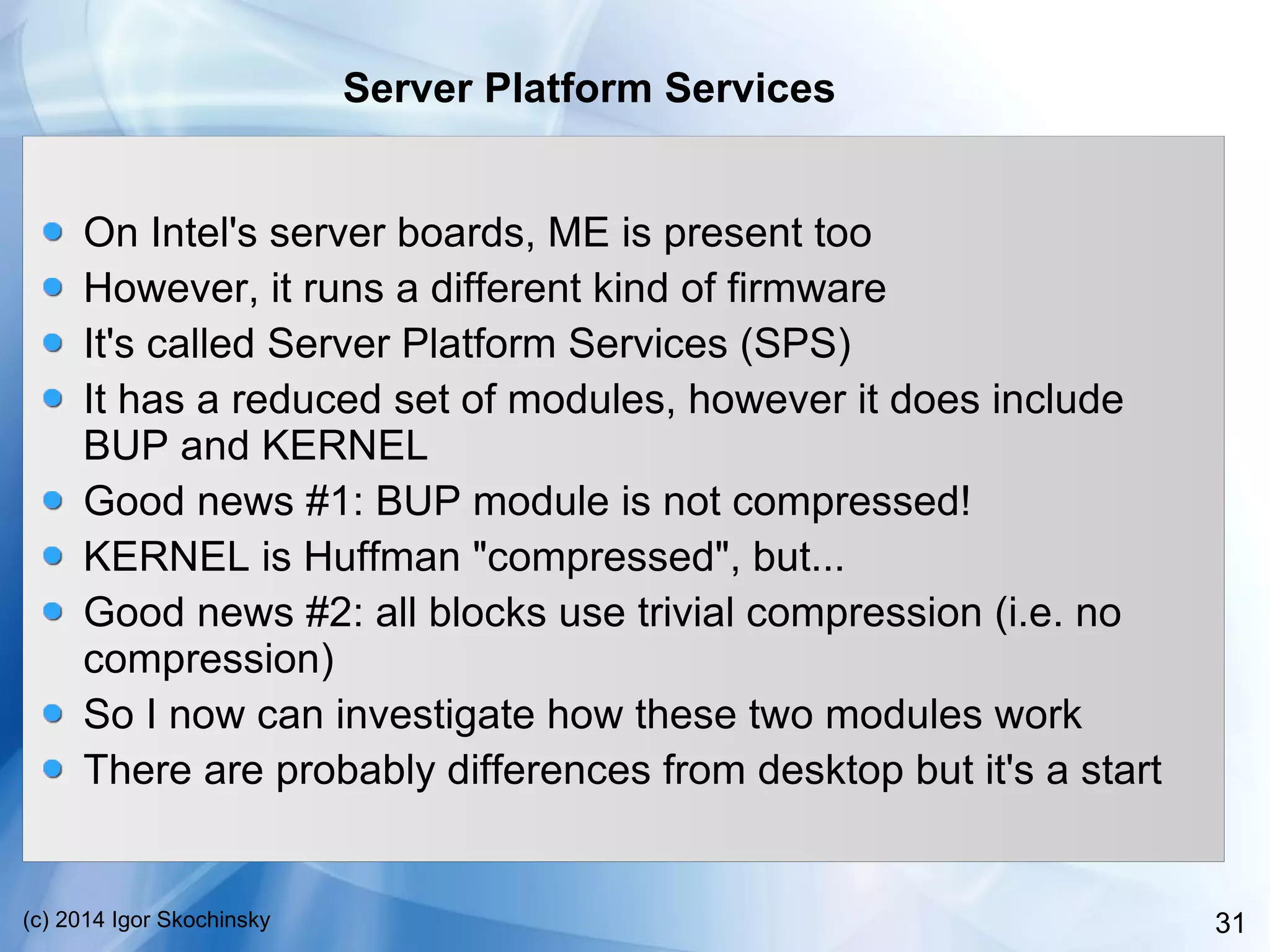 Server Platform Services

- On Intel's server boards, ME is present too
- However, it runs a different kind of firmware
- It's called Server Platform Services (SPS)
- It has a reduced set of modules, however it does include BUP and KERNEL
- Good news #1: BUP module is not compressed!
- KERNEL is Huffman "compressed", but...
- Good news #2: all blocks use trivial compression (i.e. no compression)
- So I now can investigate how these two modules work
- There are probably differences from desktop but it's a start

(c) 2014 Igor Skochinsky

31